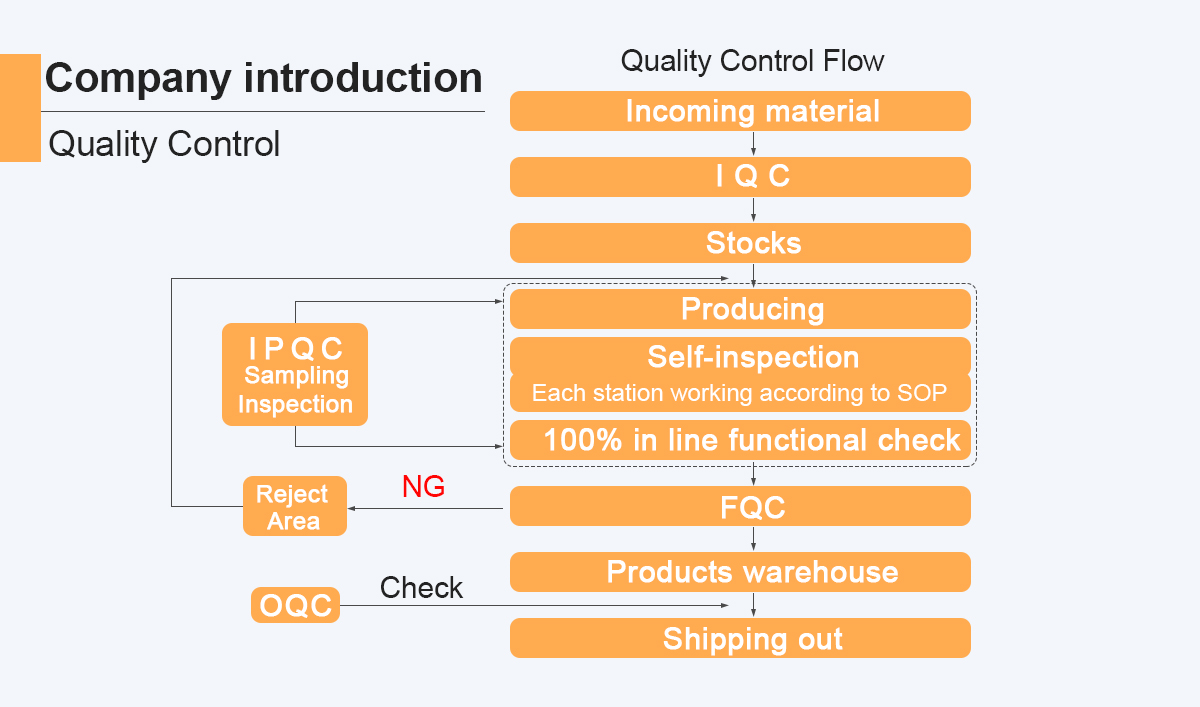 Company introduction

Quality Control

Quality Control Flow

Incoming material

I Q C

Stocks

Producing

Self-inspection

Each station working according to SOP

100% in line functional check

I P Q C
Sampling
Inspection

Reject
Area

NG

FQC

Products warehouse

OQC

Check

Shipping out